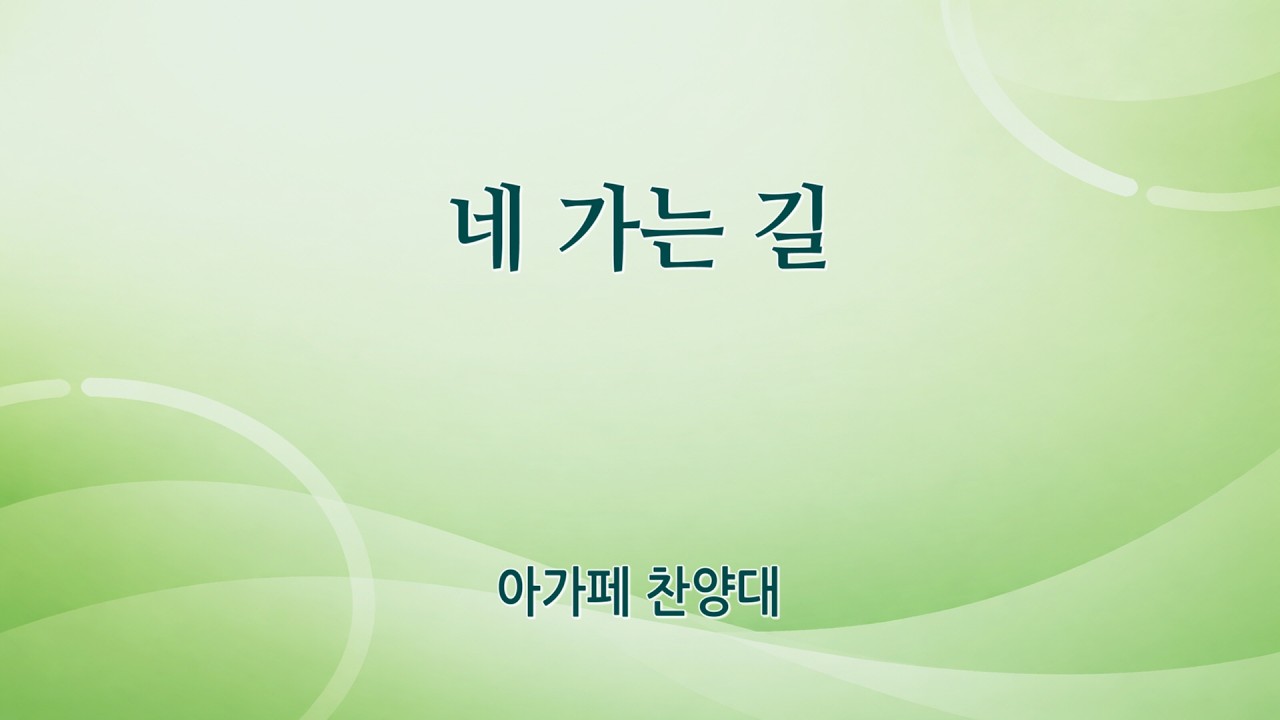 네 가는 길

아가페 찬양대